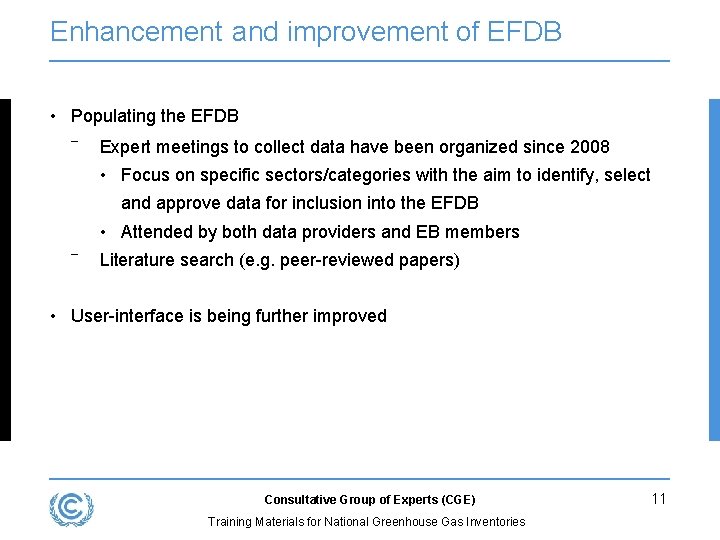 Enhancement and improvement of EFDB

• Populating the EFDB
  – Expert meetings to collect data have been organized since 2008
    • Focus on specific sectors/categories with the aim to identify, select and approve data for inclusion into the EFDB
    • Attended by both data providers and EB members
  – Literature search (e.g. peer-reviewed papers)

• User-interface is being further improved

Consultative Group of Experts (CGE)

Training Materials for National Greenhouse Gas Inventories

11